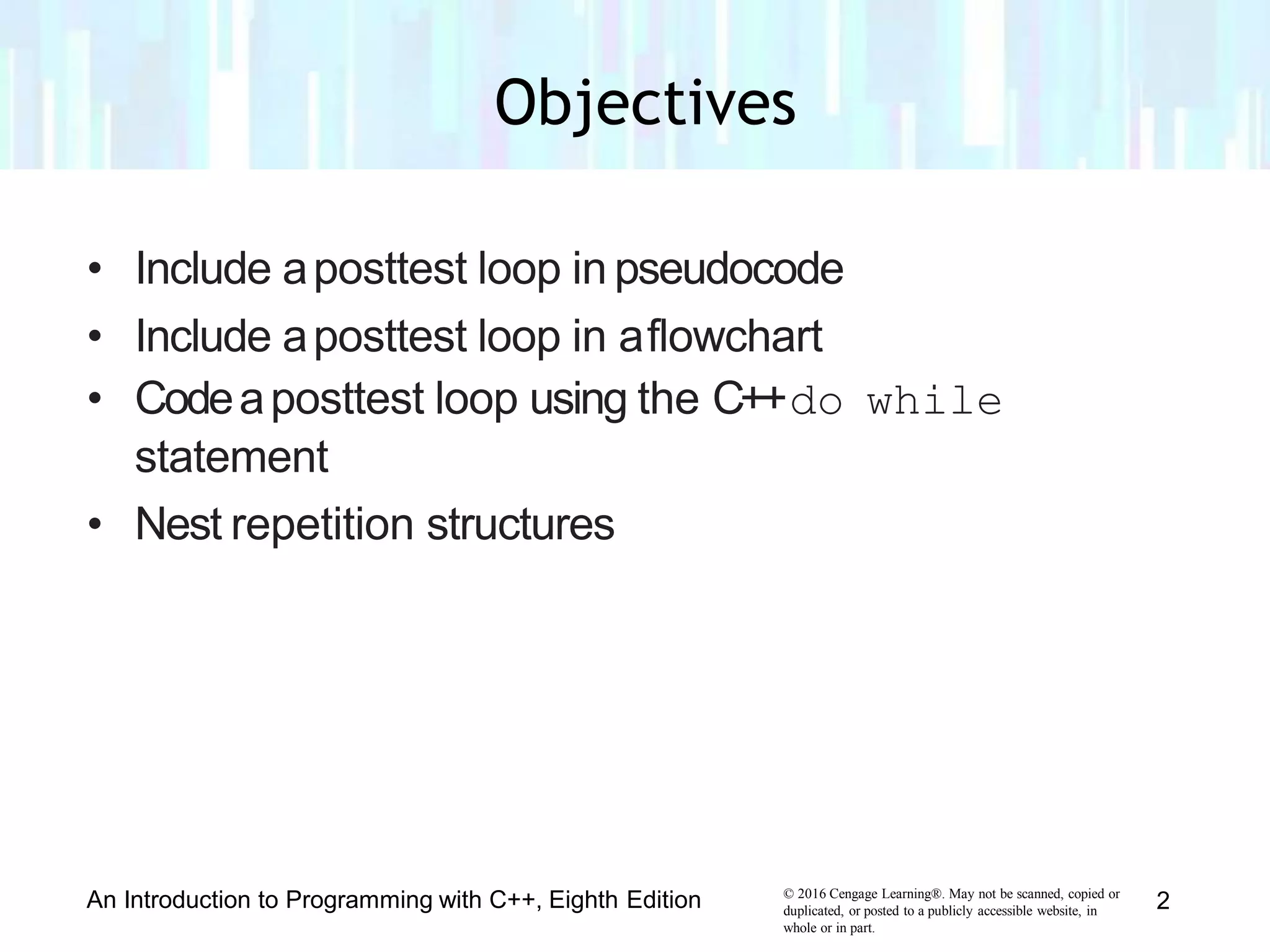 Objectives

• Include a posttest loop in pseudocode
• Include a posttest loop in a flowchart
• Code a posttest loop using the C++ do while statement
• Nest repetition structures

An Introduction to Programming with C++, Eighth Edition

© 2016 Cengage Learning®. May not be scanned, copied or duplicated, or posted to a publicly accessible website, in whole or in part.

2